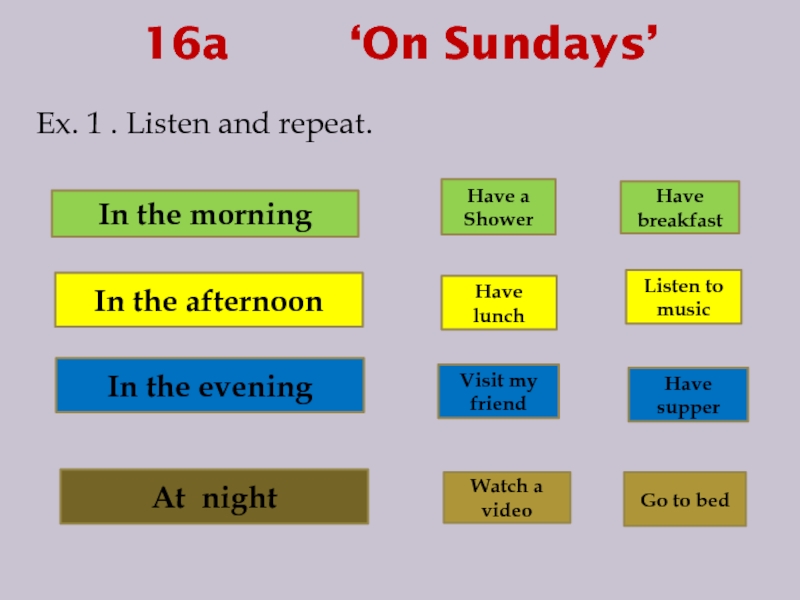 16a ‘On Sundays’

Ex. 1 . Listen and repeat.

In the morning

Have a Shower

Have breakfast

In the afternoon

Have lunch

Listen to music

In the evening

Visit my friend

Have supper

At night

Watch a video

Go to bed